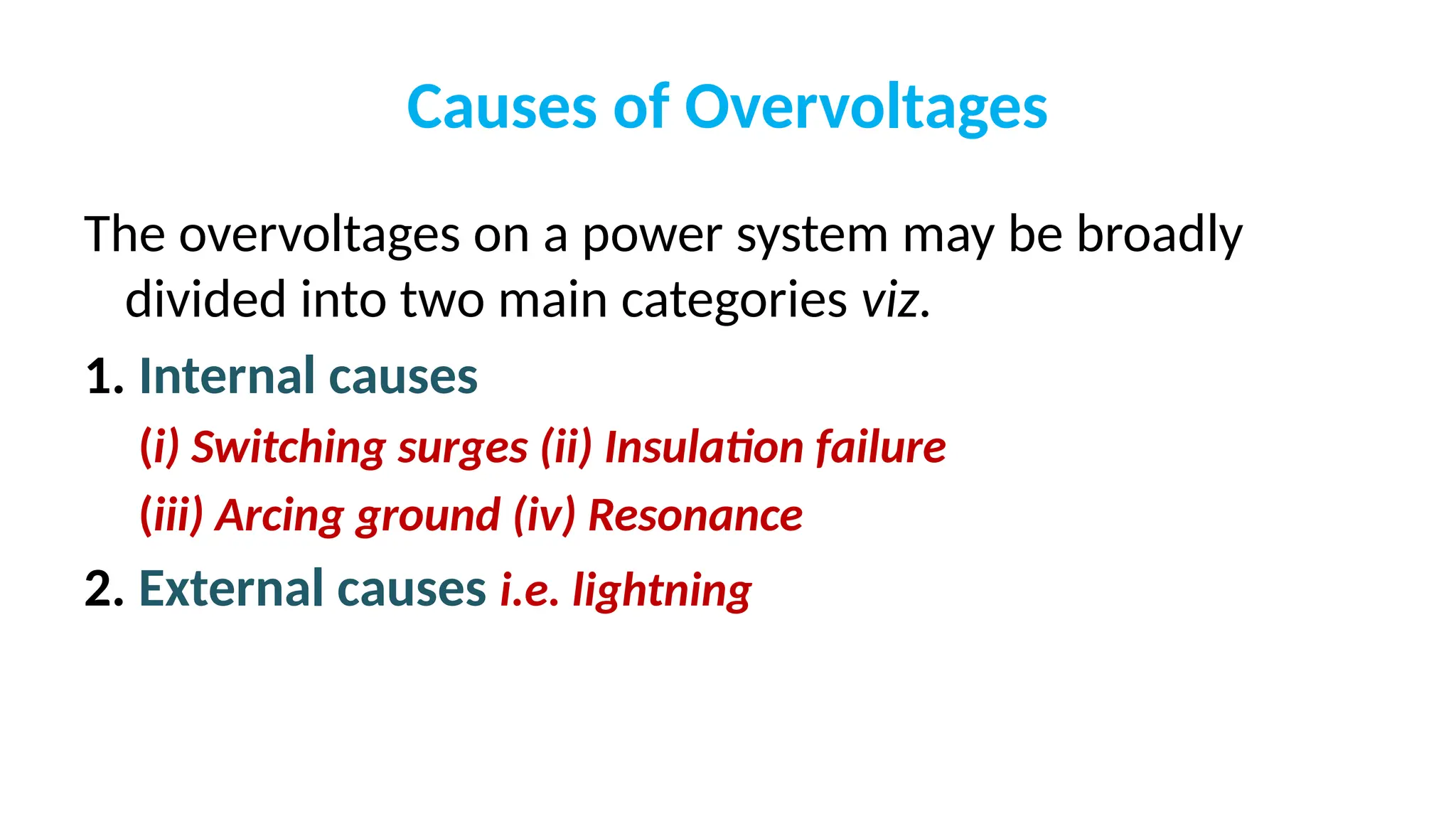 Causes of Overvoltages

The overvoltages on a power system may be broadly divided into two main categories viz.

1. Internal causes

(i) Switching surges (ii) Insulation failure

(iii) Arcing ground (iv) Resonance

2. External causes i.e. lightning